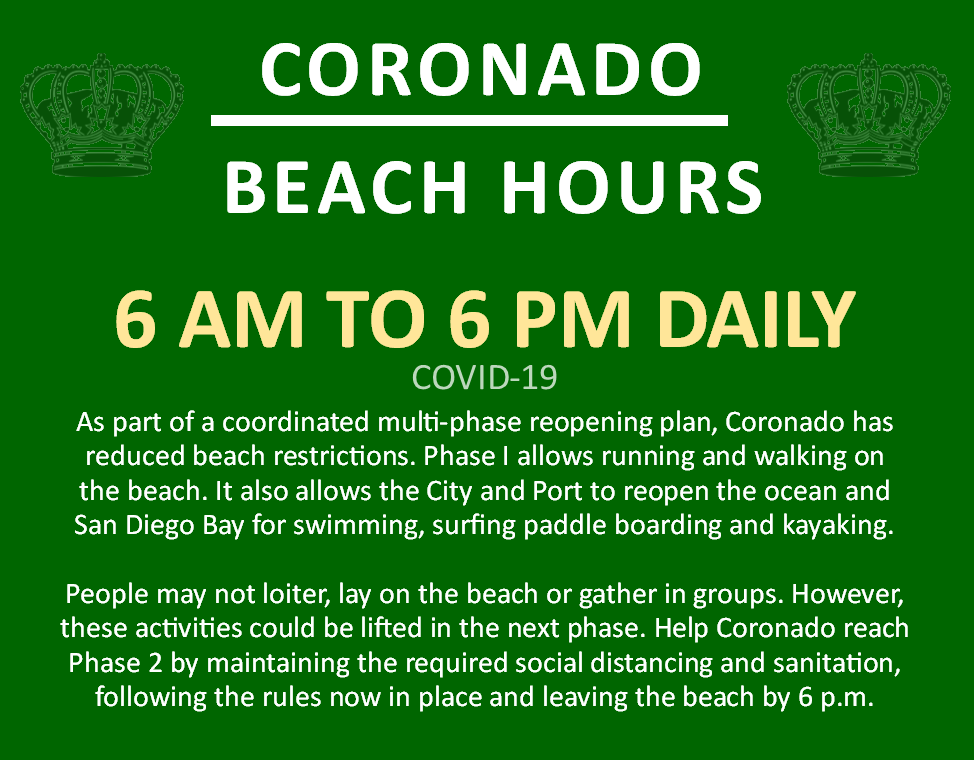 CORONADO

BEACH HOURS

6 AM TO 6 PM DAILY

COVID-19

As part of a coordinated multi-phase reopening plan, Coronado has reduced beach restrictions. Phase I allows running and walking on the beach. It also allows the City and Port to reopen the ocean and San Diego Bay for swimming, surfing paddle boarding and kayaking.

People may not loiter, lay on the beach or gather in groups. However, these activities could be lifted in the next phase. Help Coronado reach Phase 2 by maintaining the required social distancing and sanitation, following the rules now in place and leaving the beach by 6 p.m.